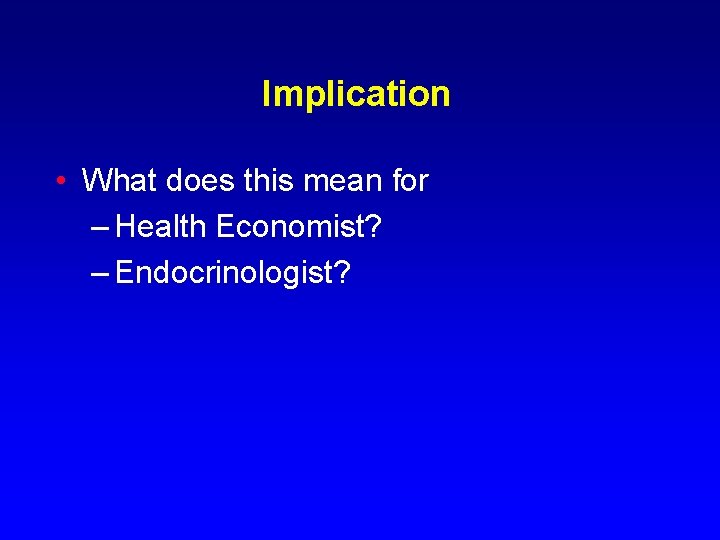 Implication

• What does this mean for
– Health Economist?
– Endocrinologist?